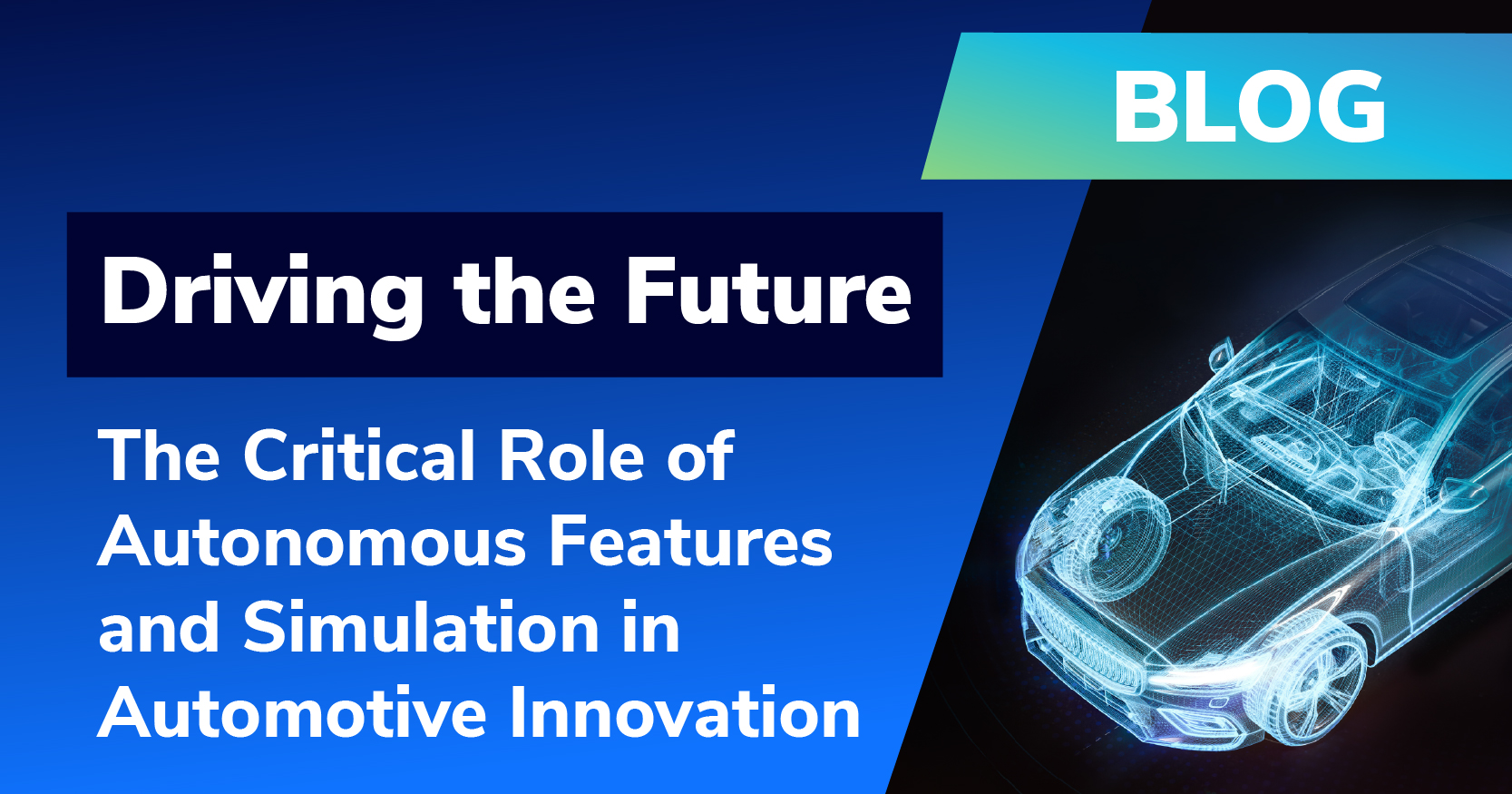 BLOG

Driving the Future

The Critical Role of Autonomous Features and Simulation in Automotive Innovation